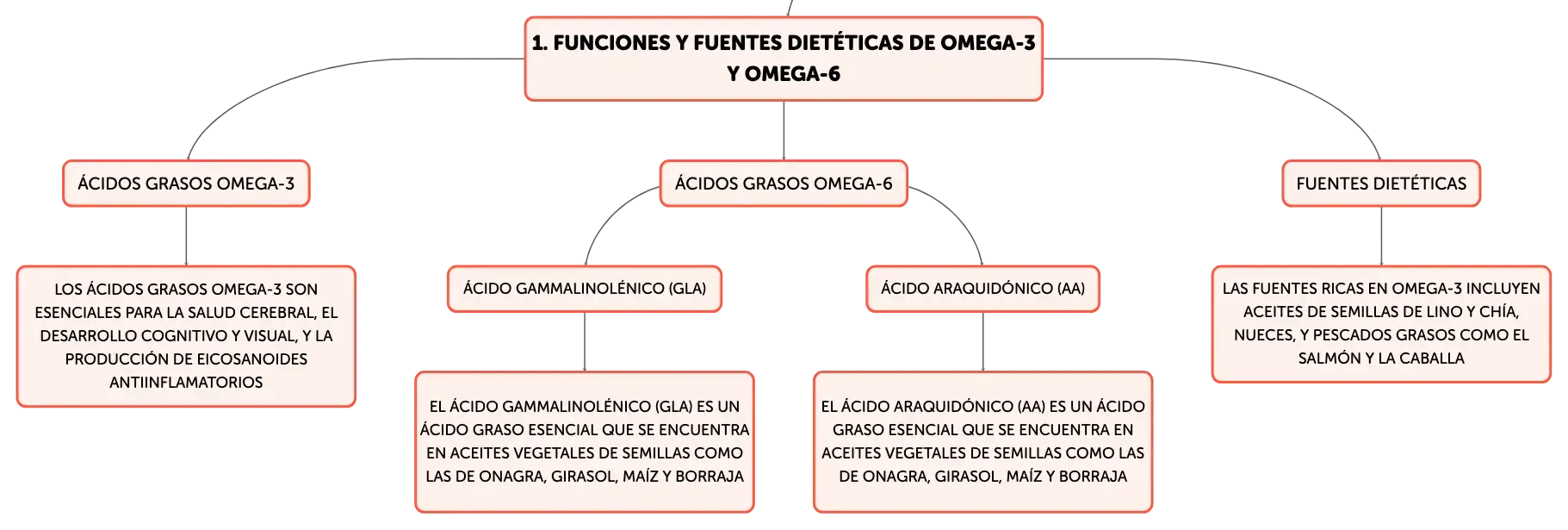 1. FUNCIONES Y FUENTES DIETÉTICAS DE OMEGA-3 Y OMEGA-6

ÁCIDOS GRASOS OMEGA-3

LOS ÁCIDOS GRASOS OMEGA-3 SON ESENCIALES PARA LA SALUD CEREBRAL, EL DESARROLLO COGNITIVO Y VISUAL, Y LA PRODUCCIÓN DE EICOSANOIDES ANTIINFLAMATORIOS

ÁCIDOS GRASOS OMEGA-6

ÁCIDO GAMMALINOLÉNICO (GLA)

EL ÁCIDO GAMMALINOLÉNICO (GLA) ES UN ÁCIDO GRASO ESENCIAL QUE SE ENCUENTRA EN ACEITES VEGETALES DE SEMILLAS COMO LAS DE ONAGRA, GIRASOL, MAÍZ Y BORRAJA

ÁCIDO ARAQUIDÓNICO (AA)

EL ÁCIDO ARAQUIDÓNICO (AA) ES UN ÁCIDO GRASO ESENCIAL QUE SE ENCUENTRA EN ACEITES VEGETALES DE SEMILLAS COMO LAS DE ONAGRA, GIRASOL, MAÍZ Y BORRAJA

FUENTES DIETÉTICAS

LAS FUENTES RICAS EN OMEGA-3 INCLUYEN ACEITES DE SEMILLAS DE LINO Y CHÍA, NUECES, Y PESCADOS GRASOS COMO EL SALMÓN Y LA CABALLA